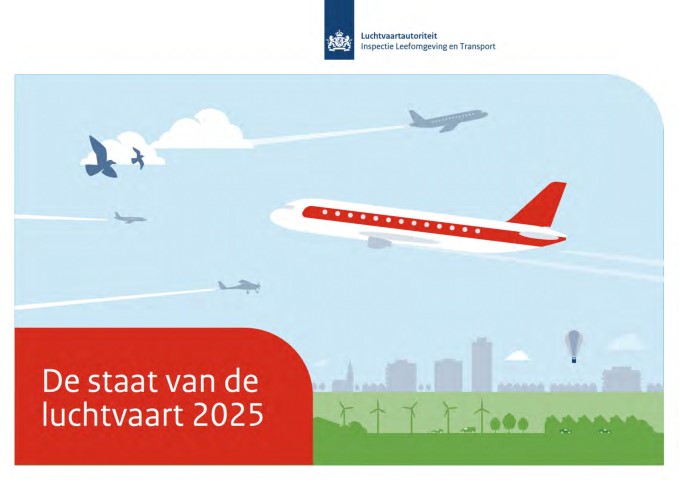 Luchtvaartautoriteit
Inspectie Leefomgeving en Transport

De staat van de luchtvaart 2025